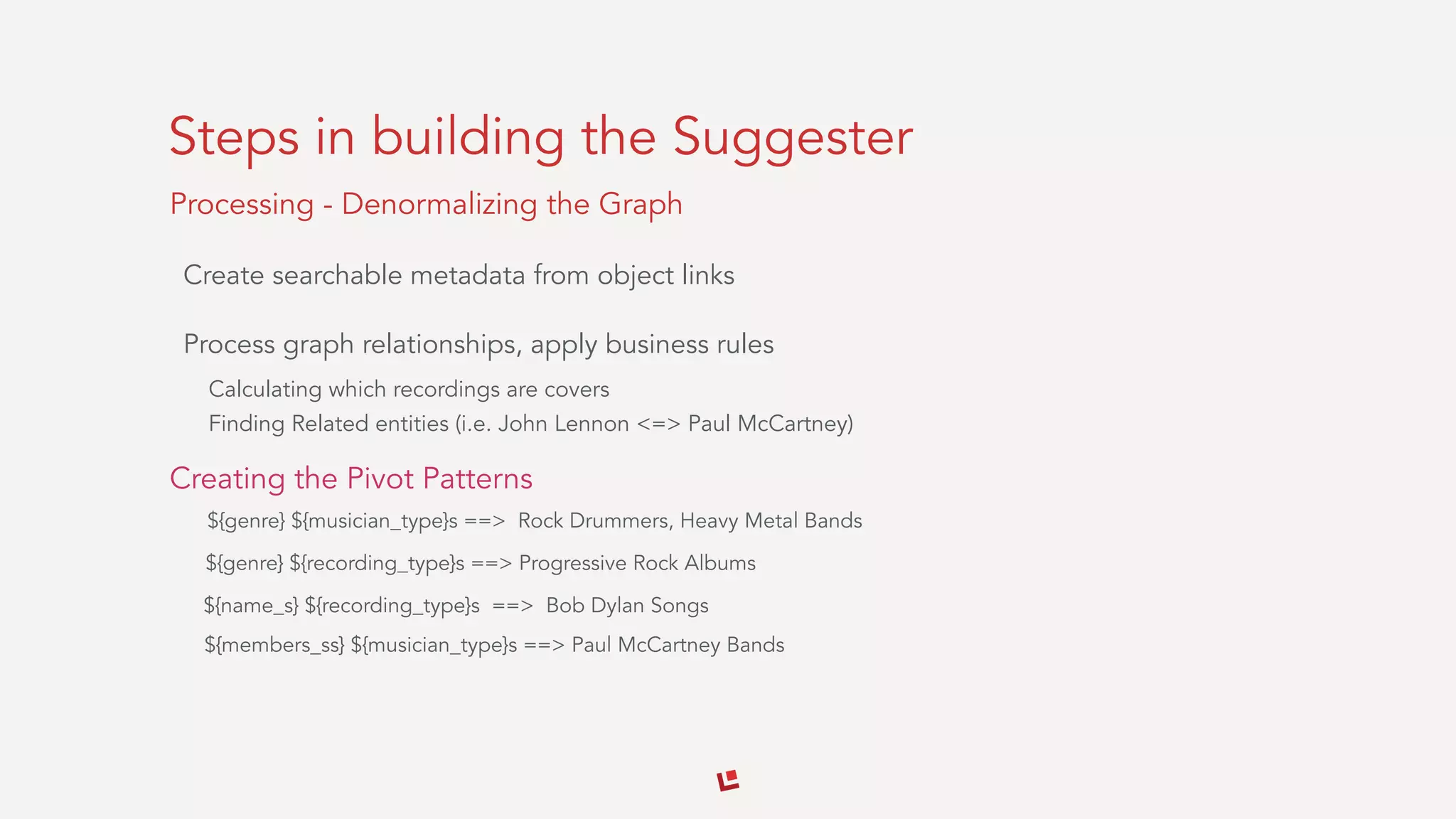 Steps in building the Suggester

Processing - Denormalizing the Graph

Create searchable metadata from object links

Process graph relationships, apply business rules

Calculating which recordings are covers

Finding Related entities (i.e. John Lennon <=> Paul McCartney)

Creating the Pivot Patterns

${genre} ${musician_type}s ==> Rock Drummers, Heavy Metal Bands

${genre} ${recording_type}s ==> Progressive Rock Albums

${name_s} ${recording_type}s ==> Bob Dylan Songs

${members_ss} ${musician_type}s ==> Paul McCartney Bands